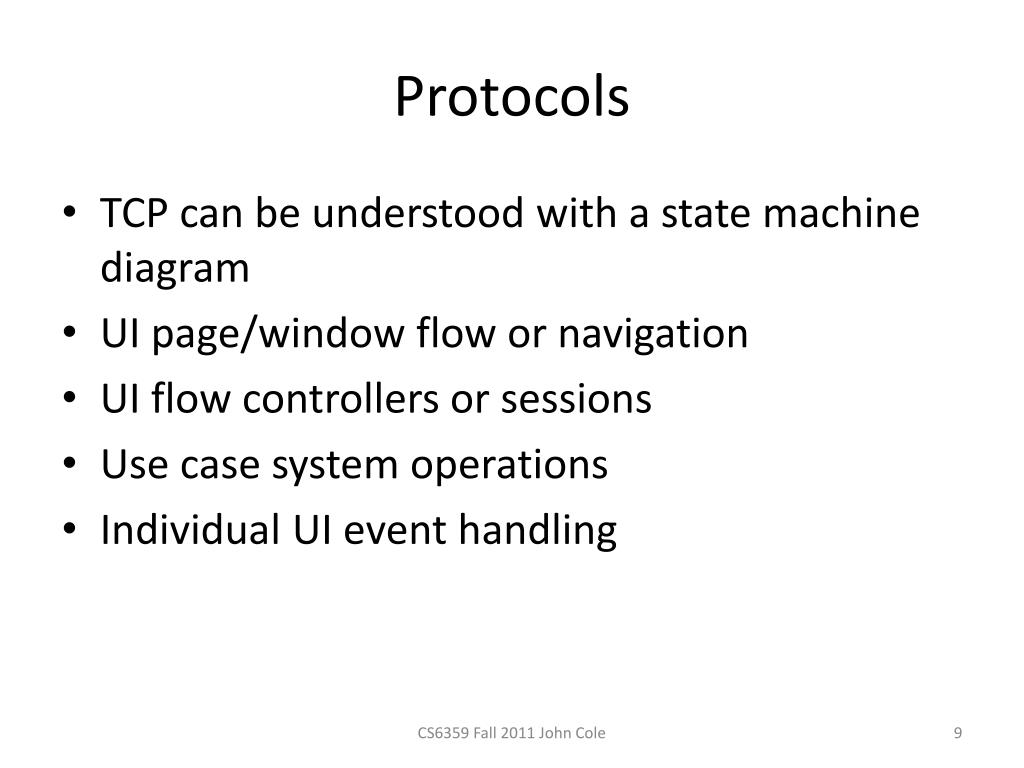 Protocols

• TCP can be understood with a state machine diagram
• UI page/window flow or navigation
• UI flow controllers or sessions
• Use case system operations
• Individual UI event handling

CS6359 Fall 2011 John Cole

9